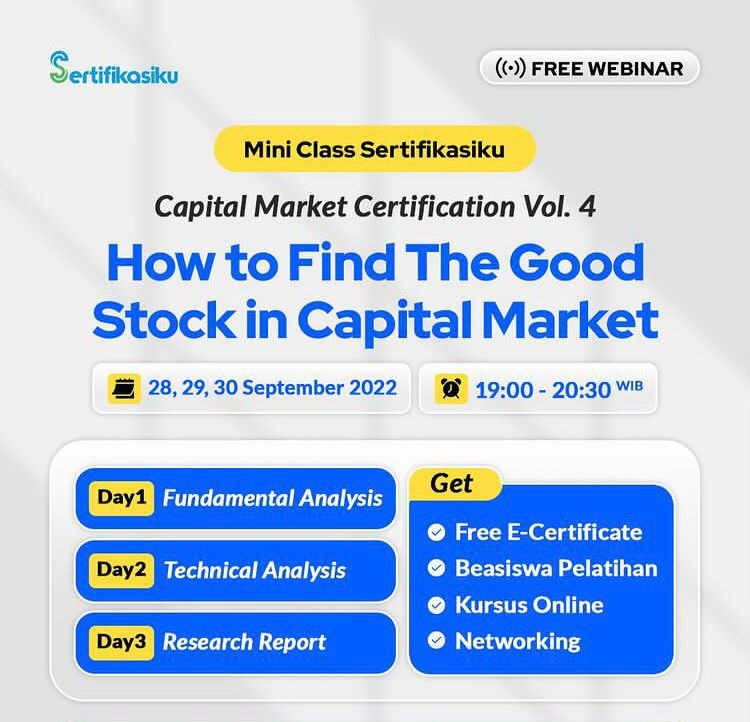 Sertifikasiku

FREE WEBINAR

Mini Class Sertifikasiku

Capital Market Certification Vol. 4

How to Find The Good Stock in Capital Market

28, 29, 30 September 2022

19:00 - 20:30 WIB

Day1 Fundamental Analysis

Day2 Technical Analysis

Day3 Research Report

Get

Free E-Certificate

Beasiswa Pelatihan

Kursus Online

Networking